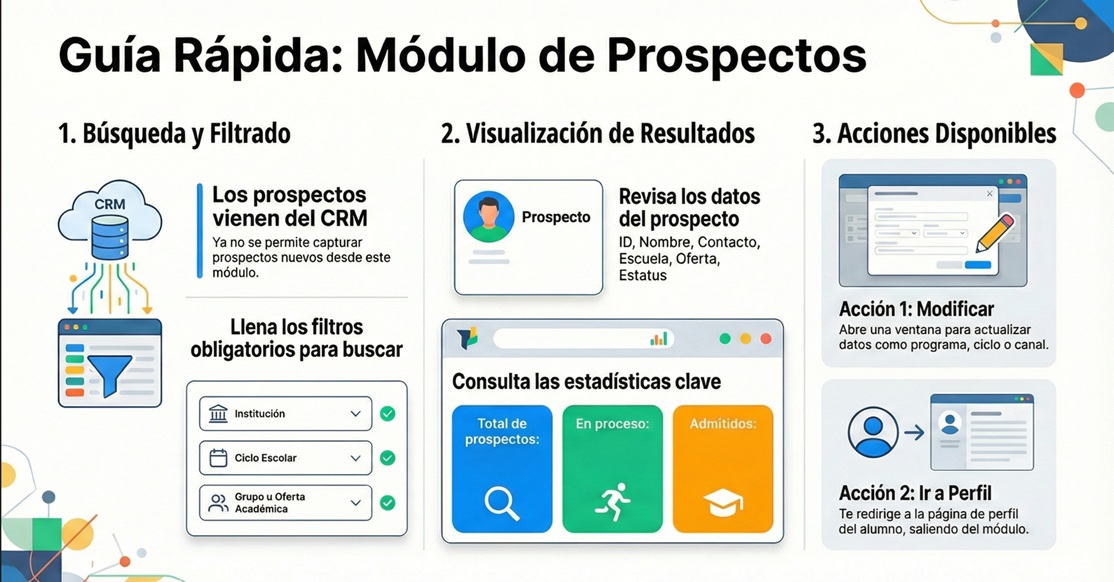 Guía Rápida: Módulo de Prospectos

1. Búsqueda y Filtrado

CRM

Los prospectos vienen del CRM

Ya no se permite capturar prospectos nuevos desde este módulo.

Llena los filtros obligatorios para buscar

Institución

Ciclo Escolar

Grupo u Oferta Académica

2. Visualización de Resultados

Prospecto

Revisa los datos del prospecto

ID, Nombre, Contacto, Escuela, Oferta, Estatus

Consulta las estadísticas clave

Total de prospectos:

En proceso:

Admitidos:

3. Acciones Disponibles

Acción 1: Modificar

Abre una ventana para actualizar datos como programa, ciclo o canal.

Acción 2: Ir a Perfil

Te redirige a la página de perfil del alumno, saliendo del módulo.